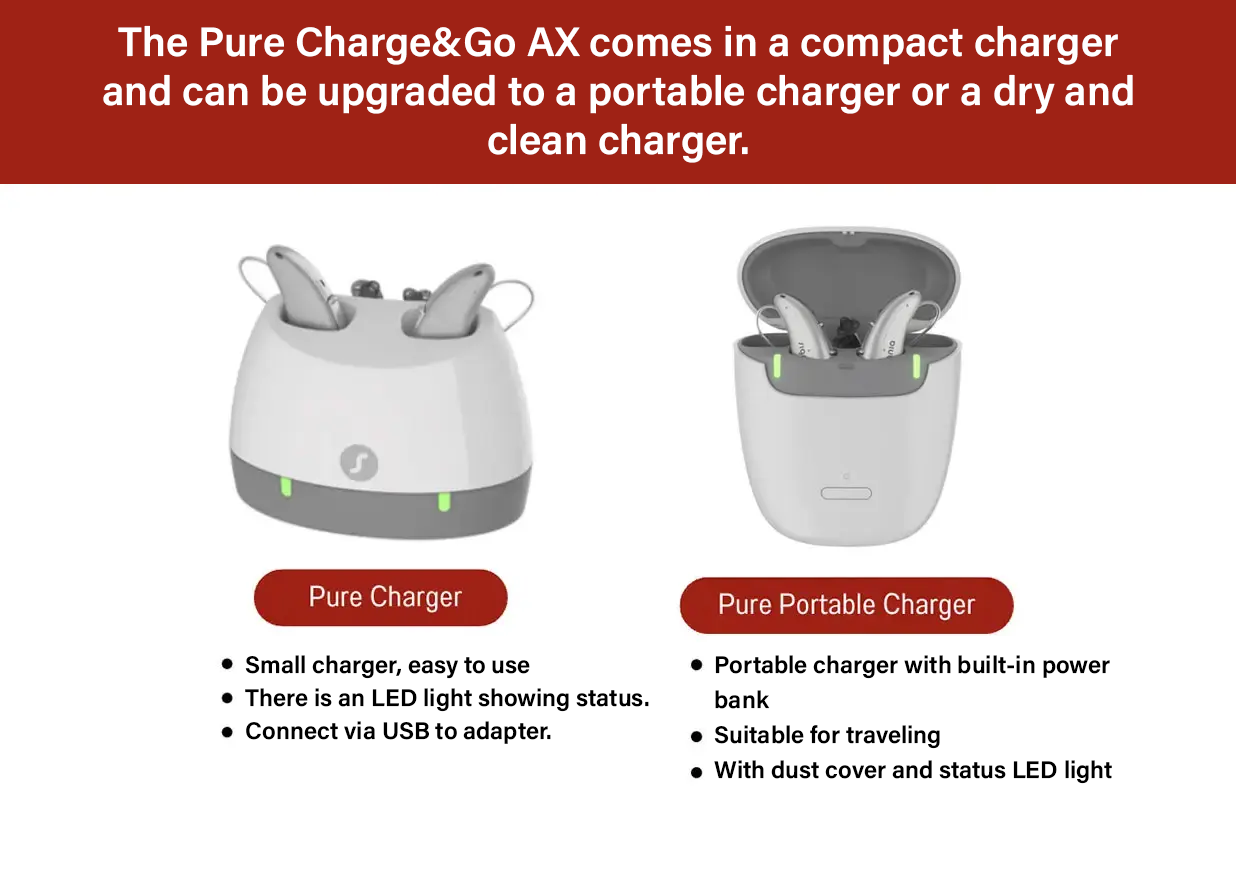 The Pure Charge&Go AX comes in a compact charger and can be upgraded to a portable charger or a dry and clean charger.

Pure Charger

- Small charger, easy to use
- There is an LED light showing status.
- Connect via USB to adapter.

Pure Portable Charger

- Portable charger with built-in power bank
- Suitable for traveling
- With dust cover and status LED light